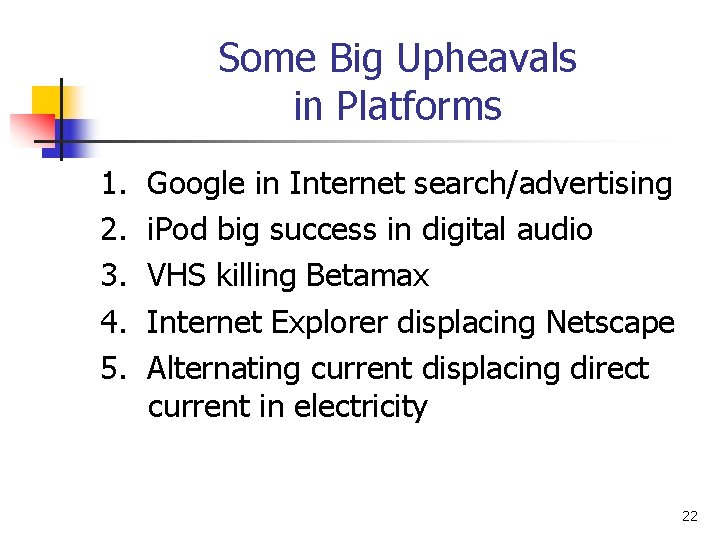 Some Big Upheavals in Platforms

1. Google in Internet search/advertising
2. iPod big success in digital audio
3. VHS killing Betamax
4. Internet Explorer displacing Netscape
5. Alternating current displacing direct current in electricity

22